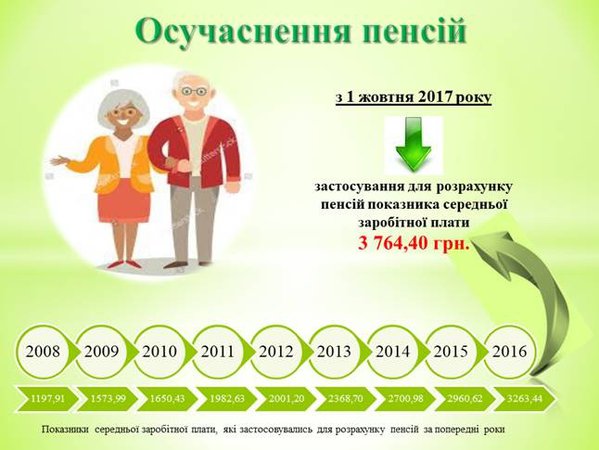 Осучаснення пенсій

з 1 жовтня 2017 року

застосування для розрахунку пенсій показника середньої заробітної плати
3 764,40 грн.

2008 2009 2010 2011 2012 2013 2014 2015 2016

1197,91 1573,99 1650,43 1982,63 2001,20 2368,70 2700,98 2960,62 3263,44

Показники середньої заробітної плати, які застосовувались для розрахунку пенсій за попередні роки